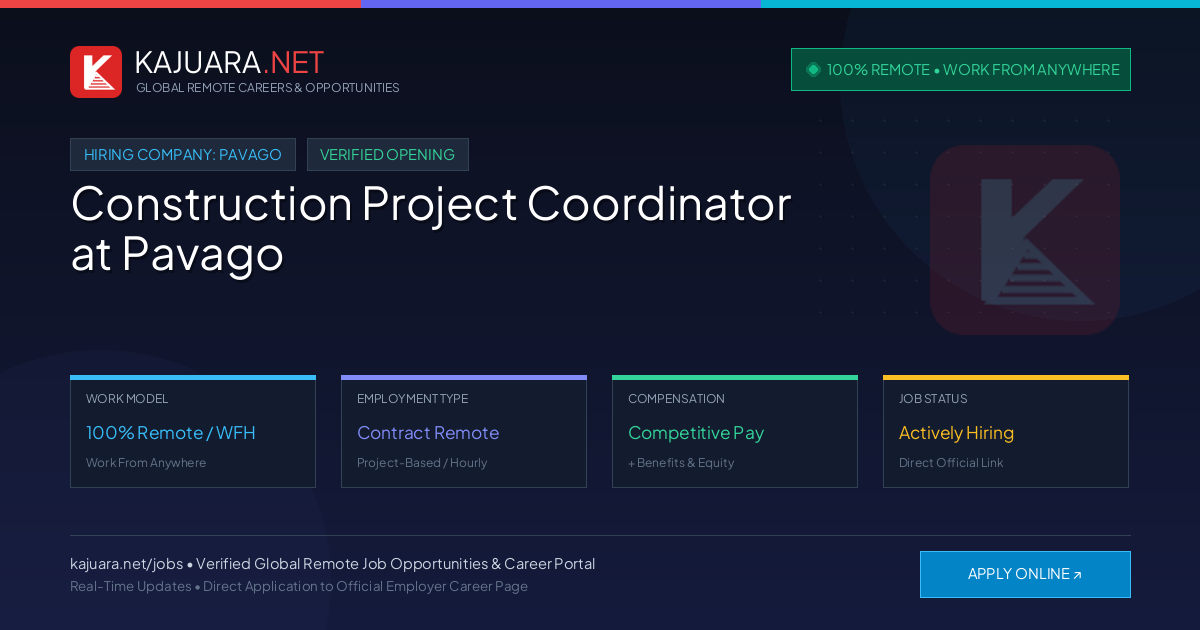 KAJUARA.NET
GLOBAL REMOTE CAREERS & OPPORTUNITIES

100% REMOTE • WORK FROM ANYWHERE

HIRING COMPANY: PAVAGO

VERIFIED OPENING

Construction Project Coordinator at Pavago

WORK MODEL
100% Remote / WFH
Work From Anywhere

EMPLOYMENT TYPE
Contract Remote
Project-Based / Hourly

COMPENSATION
Competitive Pay
+ Benefits & Equity

JOB STATUS
Actively Hiring
Direct Official Link

kajuara.net/jobs • Verified Global Remote Job Opportunities & Career Portal
Real-Time Updates • Direct Application to Official Employer Career Page

APPLY ONLINE ↗